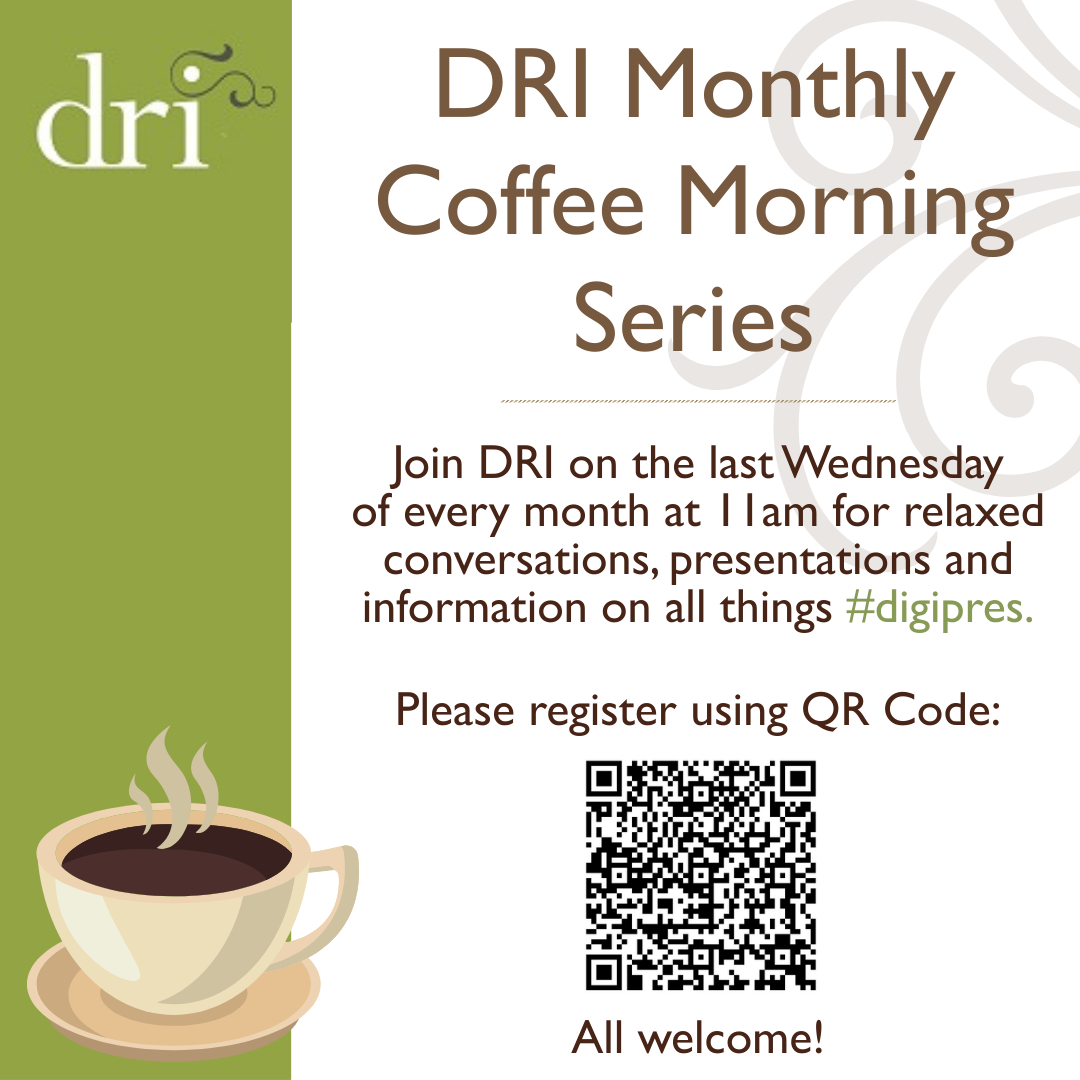 dri

DRI Monthly Coffee Morning Series

Join DRI on the last Wednesday of every month at 11am for relaxed conversations, presentations and information on all things #digipres.

Please register using QR Code:

All welcome!